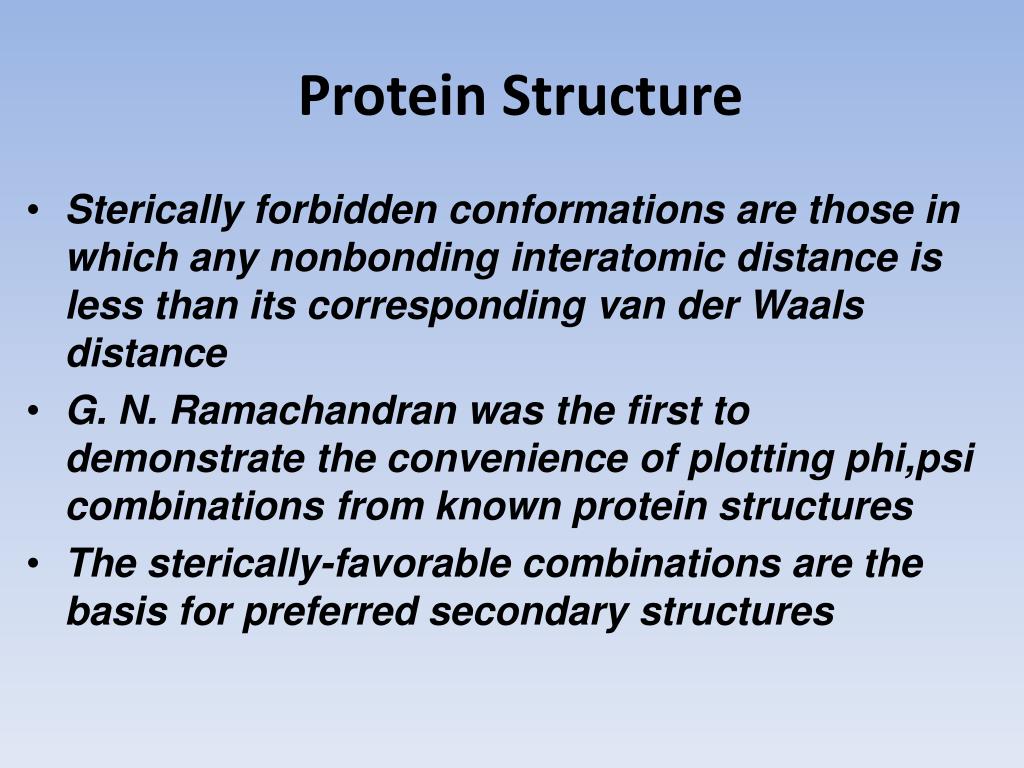 Protein Structure

• Sterically forbidden conformations are those in which any nonbonding interatomic distance is less than its corresponding van der Waals distance
• G. N. Ramachandran was the first to demonstrate the convenience of plotting phi,psi combinations from known protein structures
• The sterically-favorable combinations are the basis for preferred secondary structures